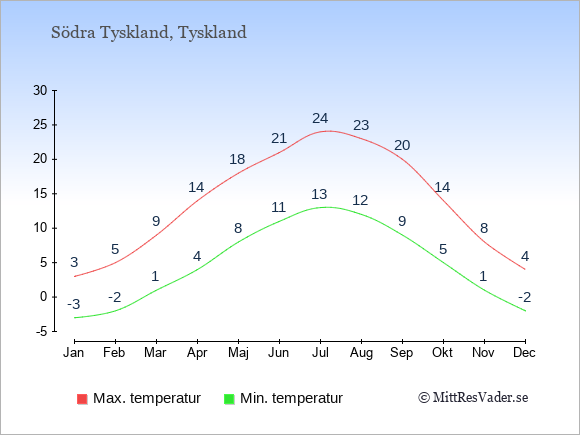 Södra Tyskland, Tyskland

30
25
20
15
10
5
0
-5

3 5 9 14 18 21 24 23 20 14 8 4

-3 -2 1 4 8 11 13 12 9 5 1 -2

Jan Feb Mar Apr Maj Jun Jul Aug Sep Okt Nov Dec

Max. temperatur Min. temperatur © MittResVader.se